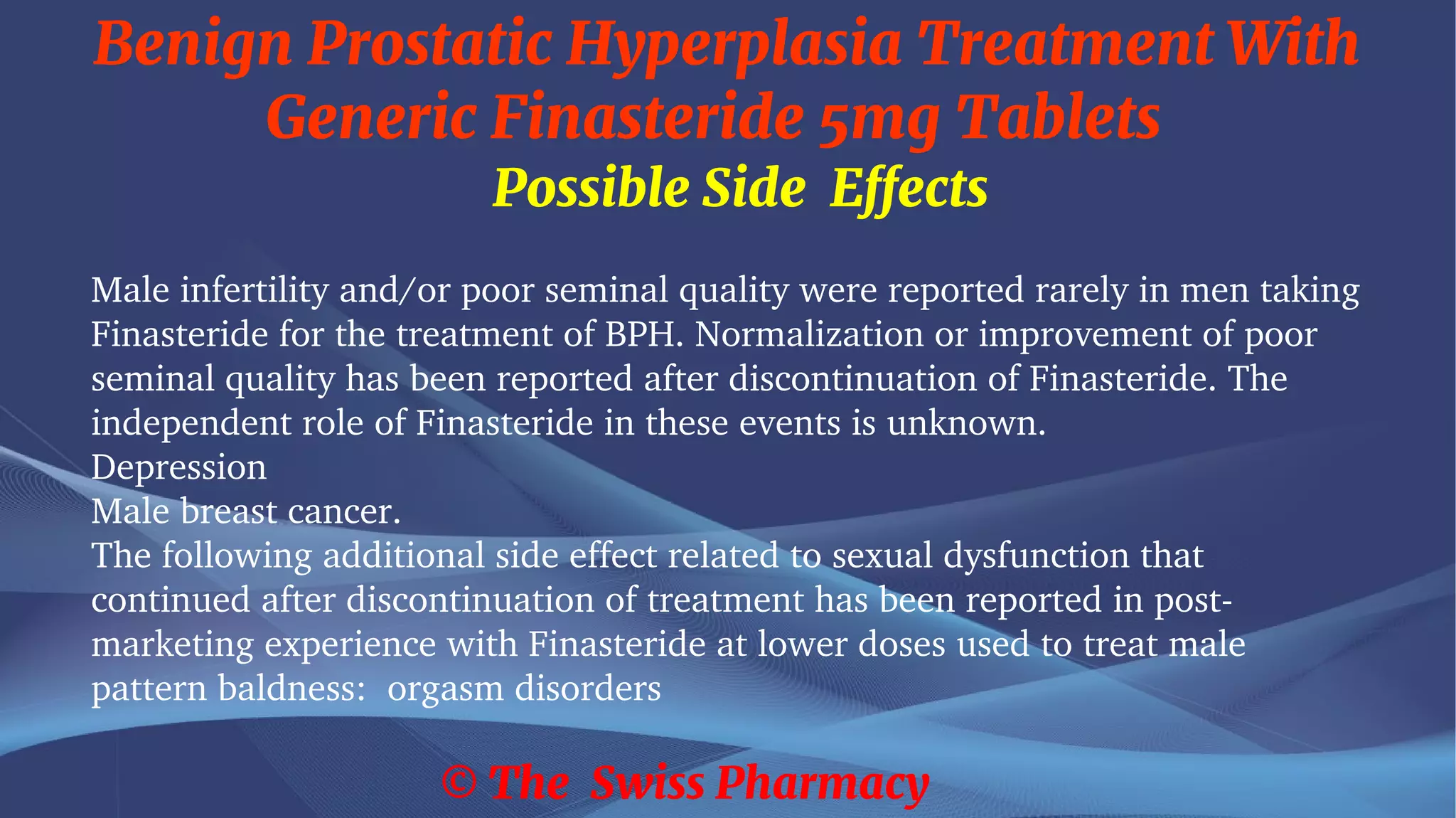 Benign Prostatic Hyperplasia Treatment With Generic Finasteride 5mg Tablets

Possible Side Effects

Male infertility and/or poor seminal quality were reported rarely in men taking Finasteride for the treatment of BPH. Normalization or improvement of poor seminal quality has been reported after discontinuation of Finasteride. The independent role of Finasteride in these events is unknown.
Depression
Male breast cancer.
The following additional side effect related to sexual dysfunction that continued after discontinuation of treatment has been reported in post-marketing experience with Finasteride at lower doses used to treat male pattern baldness: orgasm disorders

© The Swiss Pharmacy